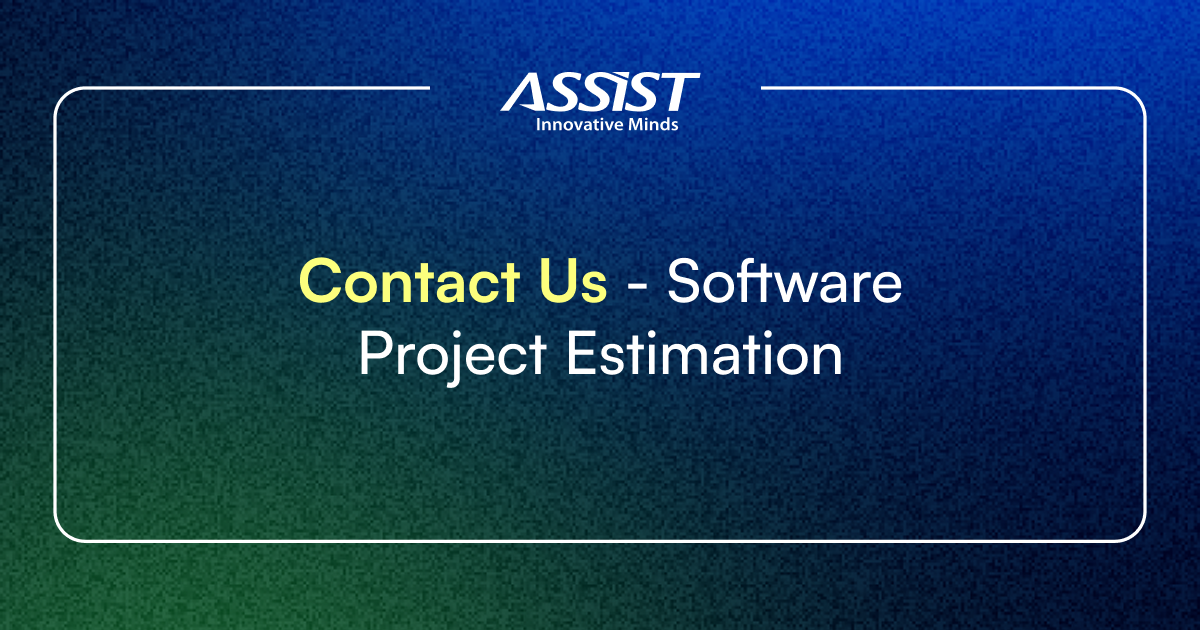 ASSIST
Innovative Minds

Contact Us - Software Project Estimation